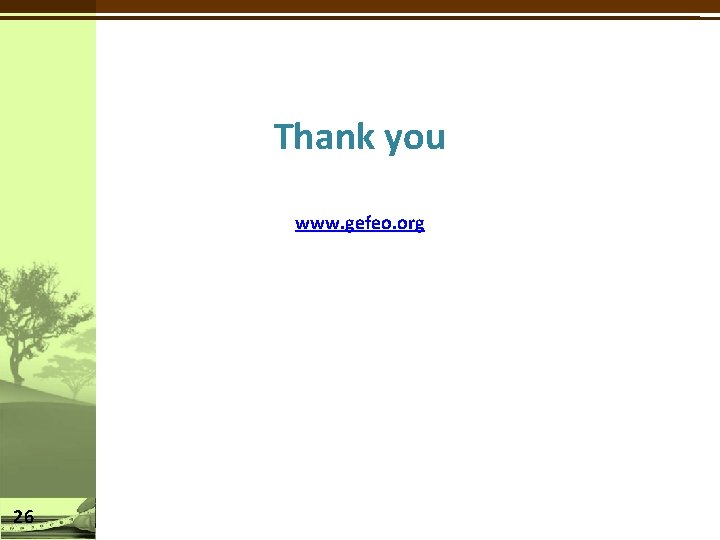 Thank you

www.gefeo.org

26